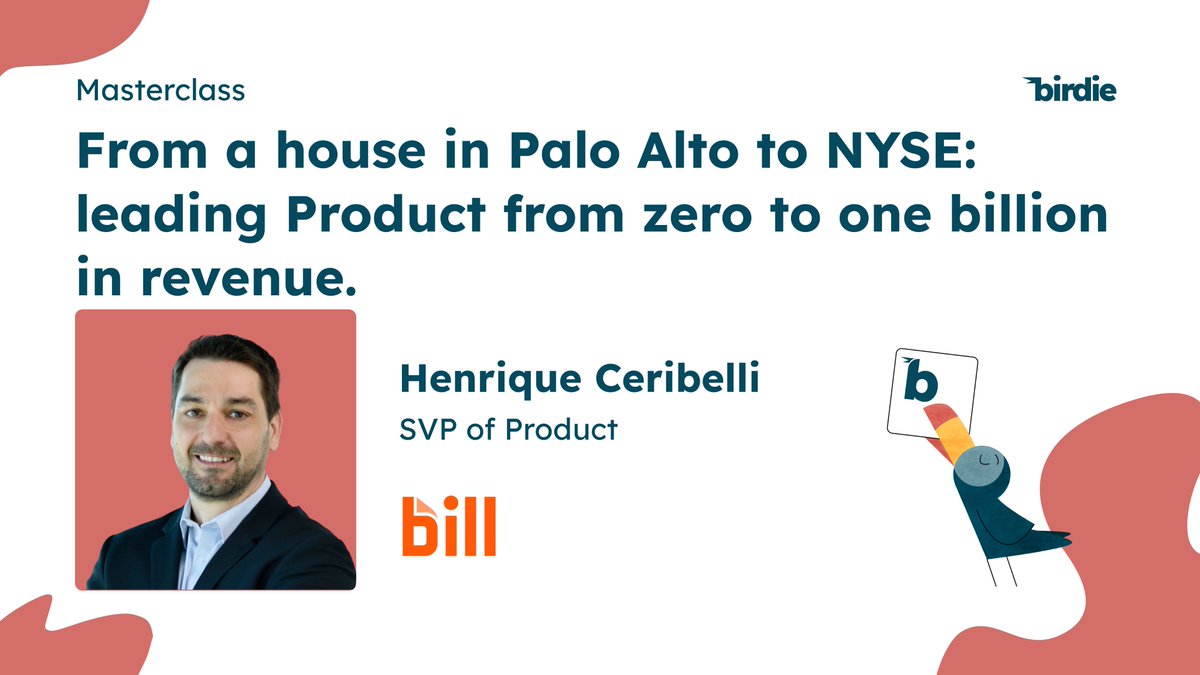 Masterclass

birdie

From a house in Palo Alto to NYSE: leading Product from zero to one billion in revenue.

Henrique Ceribelli

SVP of Product

bill

b